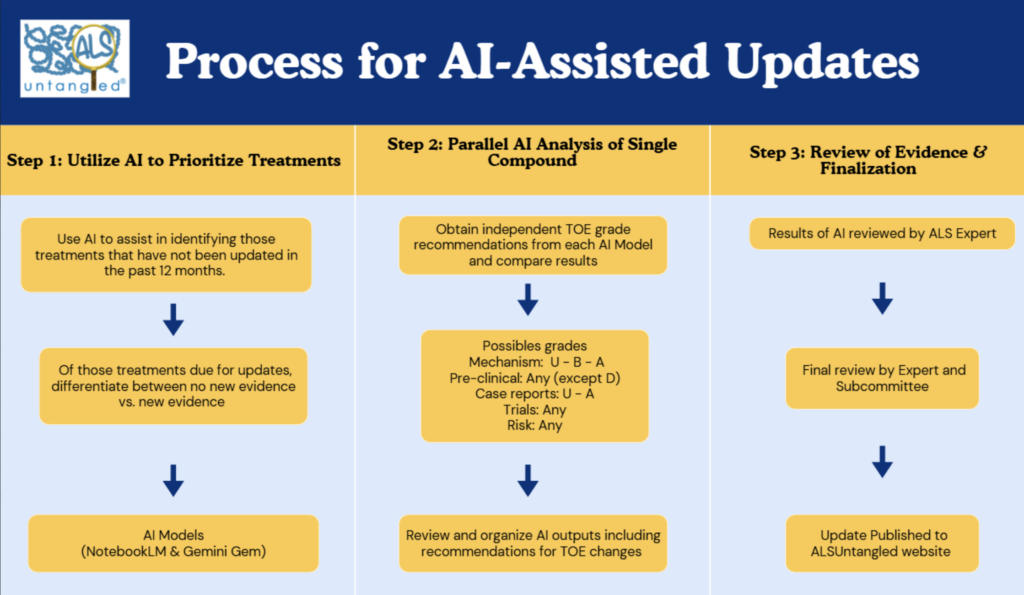 ALS untangled®

Process for AI-Assisted Updates

Step 1: Utilize AI to Prioritize Treatments

Use AI to assist in identifying those treatments that have not been updated in the past 12 months.

Of those treatments due for updates, differentiate between no new evidence vs. new evidence

AI Models (NotebookLM & Gemini Gem)

Step 2: Parallel AI Analysis of Single Compound

Obtain independent TOE grade recommendations from each AI Model and compare results

Possibles grades
Mechanism: U - B - A
Pre-clinical: Any (except D)
Case reports: U - A
Trials: Any
Risk: Any

Review and organize AI outputs including recommendations for TOE changes

Step 3: Review of Evidence & Finalization

Results of AI reviewed by ALS Expert

Final review by Expert and Subcommittee

Update Published to ALSUntangled website